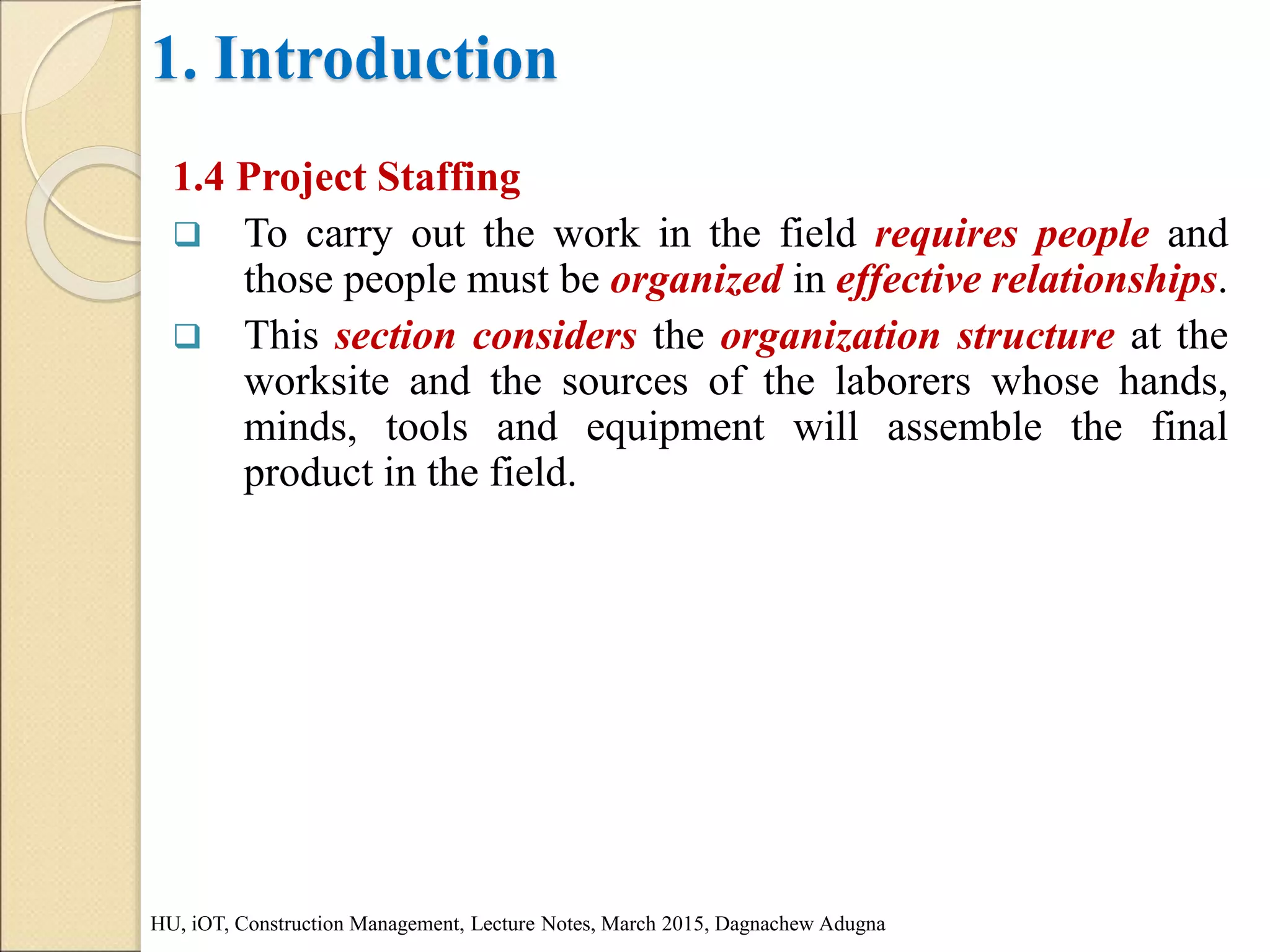 1. Introduction

1.4 Project Staffing

❑ To carry out the work in the field requires people and those people must be organized in effective relationships.

❑ This section considers the organization structure at the worksite and the sources of the laborers whose hands, minds, tools and equipment will assemble the final product in the field.

HU, iOT, Construction Management, Lecture Notes, March 2015, Dagnachew Adugna